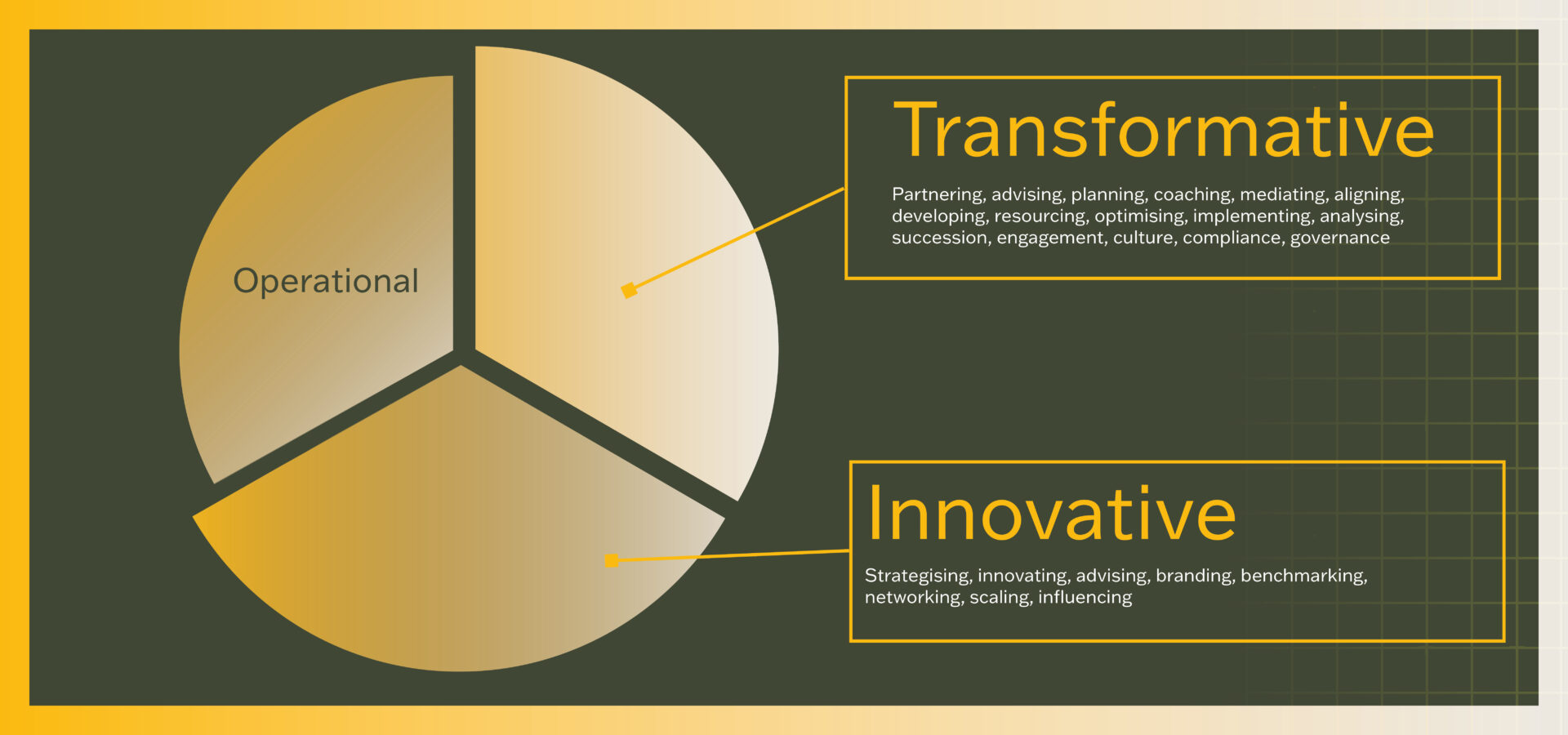 Operational

Transformative

Partnering, advising, planning, coaching, mediating, aligning, developing, resourcing, optimising, implementing, analysing, succession, engagement, culture, compliance, governance

Innovative

Strategising, innovating, advising, branding, benchmarking, networking, scaling, influencing